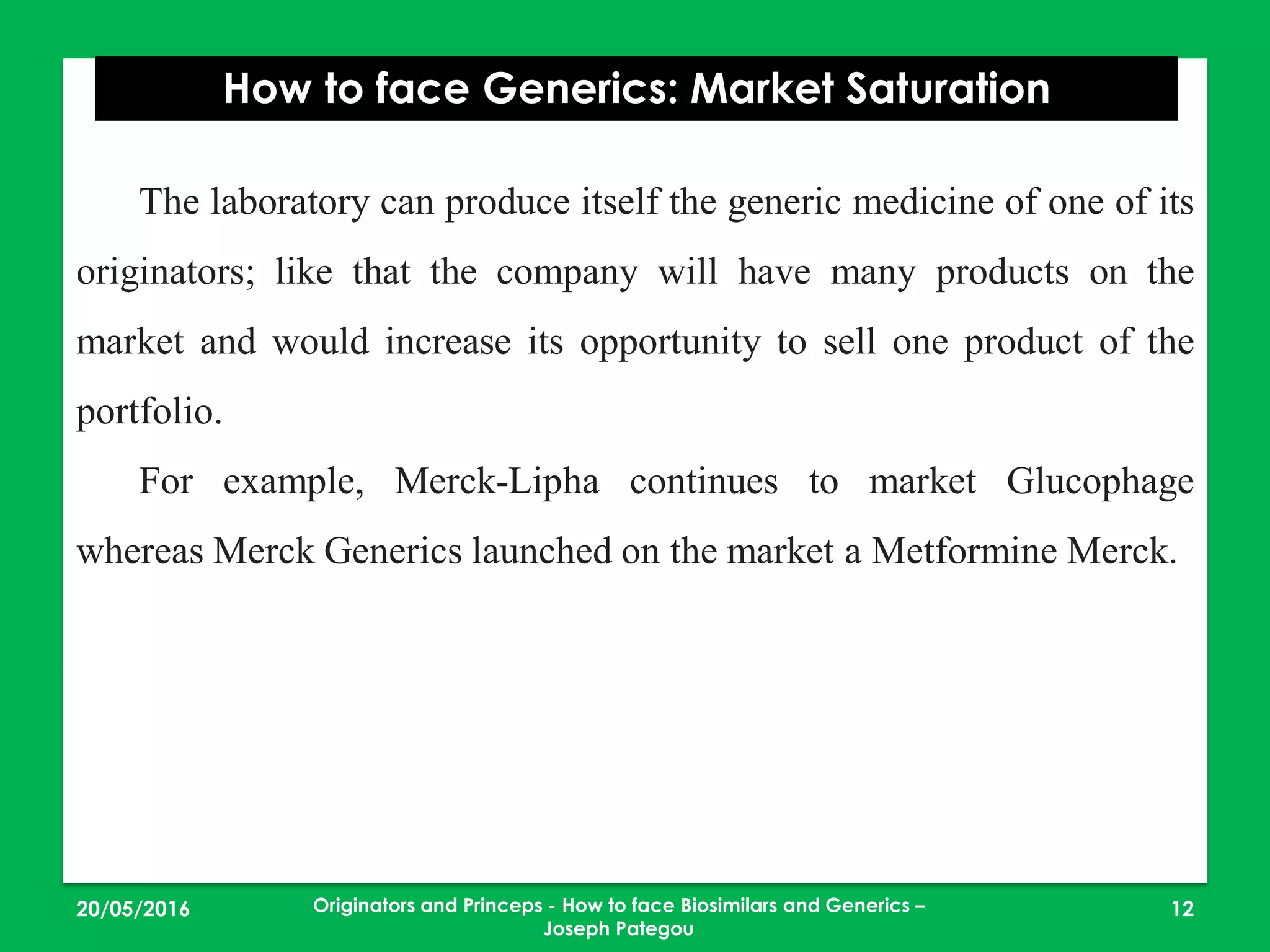 How to face Generics: Market Saturation

The laboratory can produce itself the generic medicine of one of its originators; like that the company will have many products on the market and would increase its opportunity to sell one product of the portfolio.

For example, Merck-Lipha continues to market Glucophage whereas Merck Generics launched on the market a Metformine Merck.

20/05/2016

Originators and Princeps - How to face Biosimilars and Generics – Joseph Pategou

12